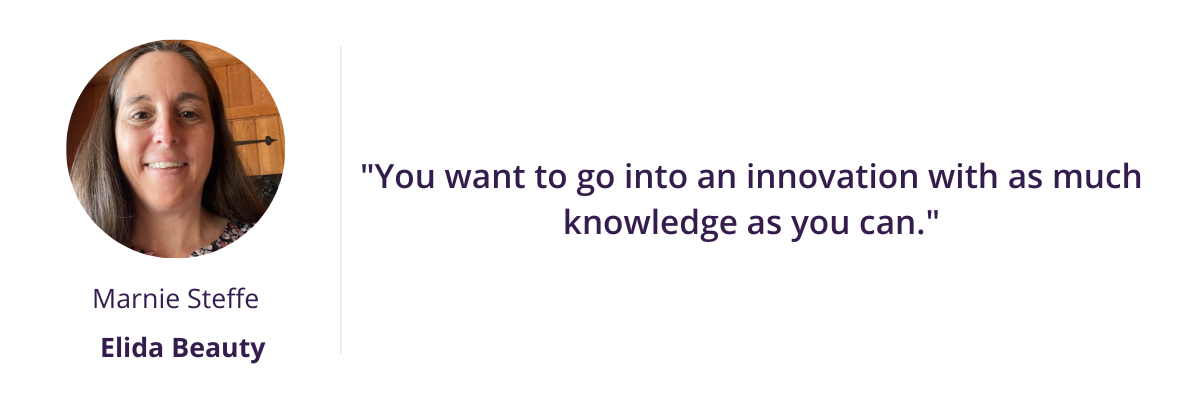 Marnie Steffe

Elida Beauty

"You want to go into an innovation with as much knowledge as you can."